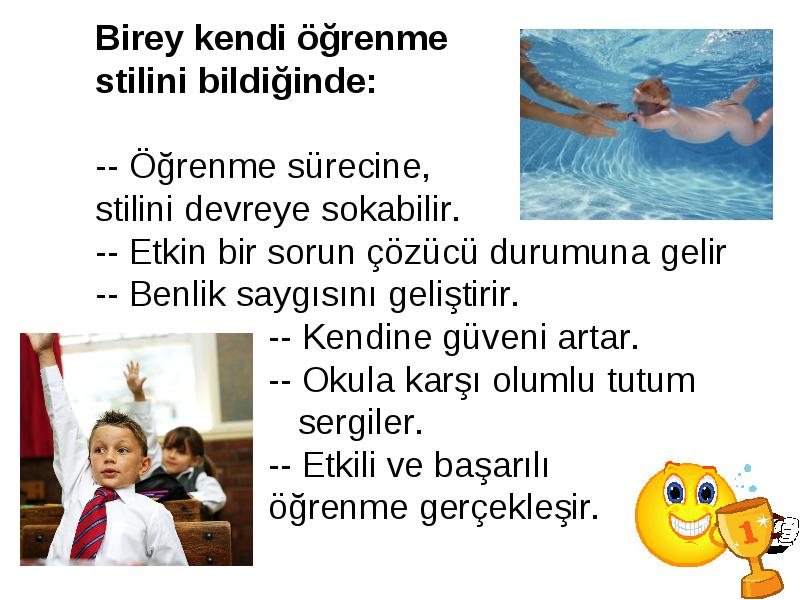 Birey kendi öğrenme stilini bildiğinde:

-- Öğrenme sürecine, stilini devreye sokabilir.
-- Etkin bir sorun çözücü durumuna gelir
-- Benlik saygısını geliştirir.
-- Kendine güveni artar.
-- Okula karşı olumlu tutum sergiler.
-- Etkili ve başarılı öğrenme gerçekleşir.

1